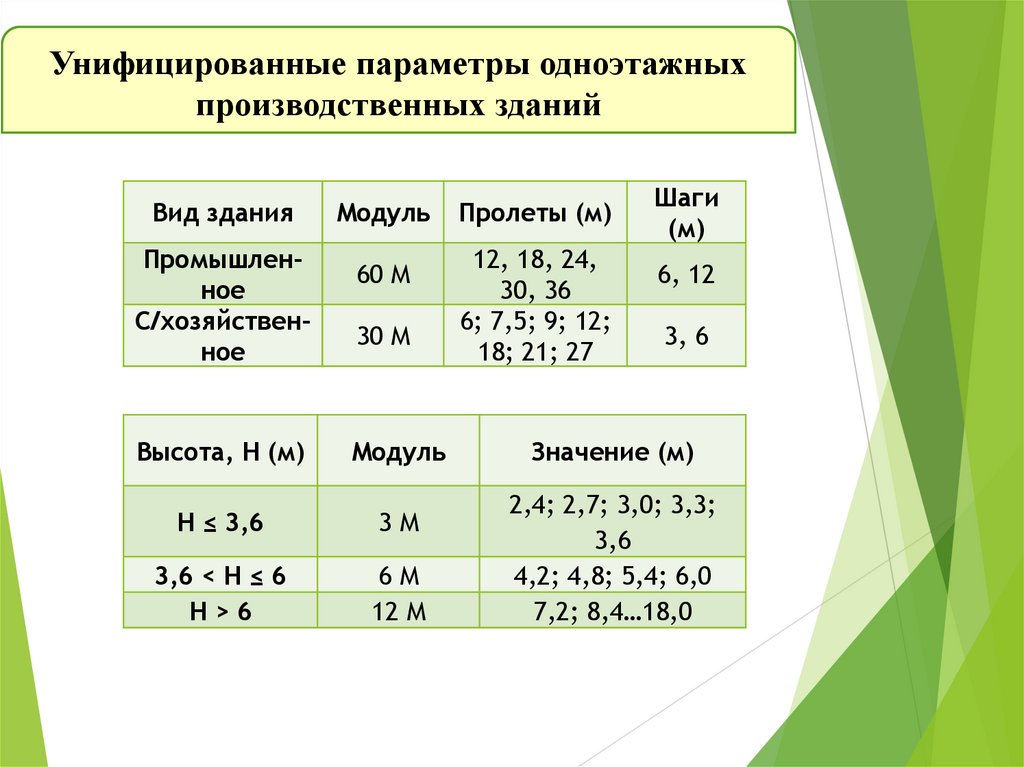 Унифицированные параметры одноэтажных производственных зданий

| Вид здания | Модуль | Пролеты (м) | Шаги (м) |
|---|---|---|---|
| Промышленное | 60 М | 12, 18, 24, 30, 36 | 6, 12 |
| С/хозяйственное | 30 М | 6; 7,5; 9; 12; 18; 21; 27 | 3, 6 |

| Высота, Н (м) | Модуль | Значение (м) |
|---|---|---|
| Н ≤ 3,6 | 3 М | 2,4; 2,7; 3,0; 3,3; 3,6 |
| 3,6 < Н ≤ 6 | 6 М | 4,2; 4,8; 5,4; 6,0 |
| Н > 6 | 12 М | 7,2; 8,4…18,0 |